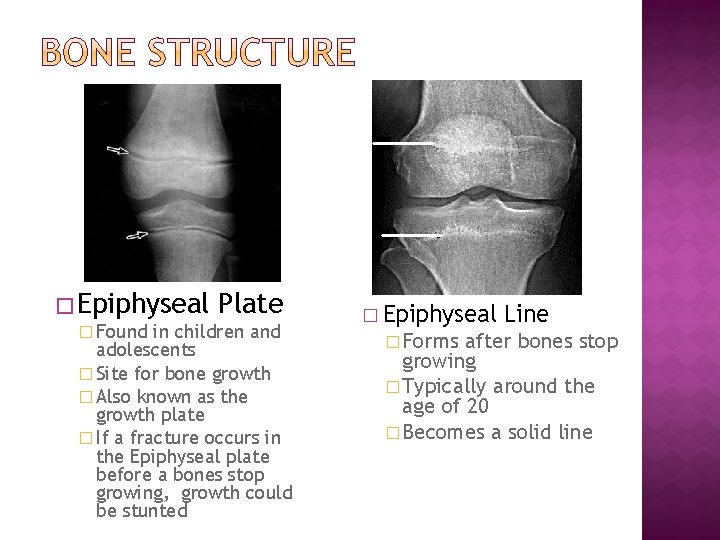 BONE STRUCTURE

□ Epiphyseal Plate
□ Found in children and adolescents
□ Site for bone growth
□ Also known as the growth plate
□ If a fracture occurs in the Epiphyseal plate before a bones stop growing, growth could be stunted

□ Epiphyseal Line
□ Forms after bones stop growing
□ Typically around the age of 20
□ Becomes a solid line